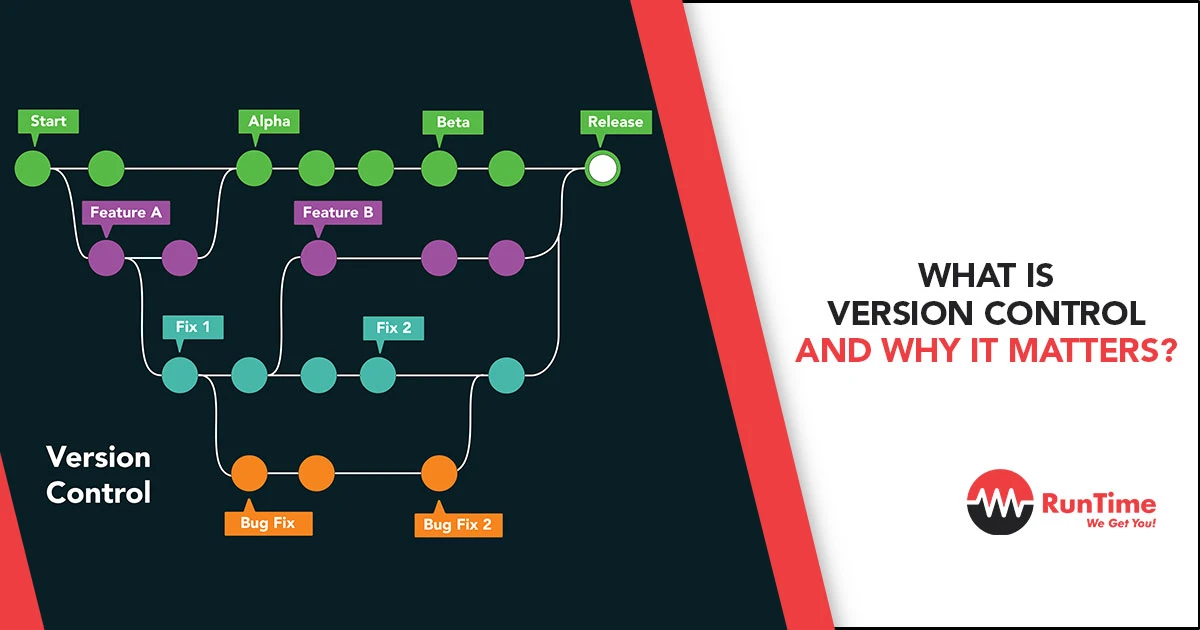 Start
Alpha
Beta
Release
Feature A
Feature B
Fix 1
Fix 2
Version Control
Bug Fix
Bug Fix 2

WHAT IS
VERSION CONTROL
AND WHY IT MATTERS?

RunTime
We Get You!